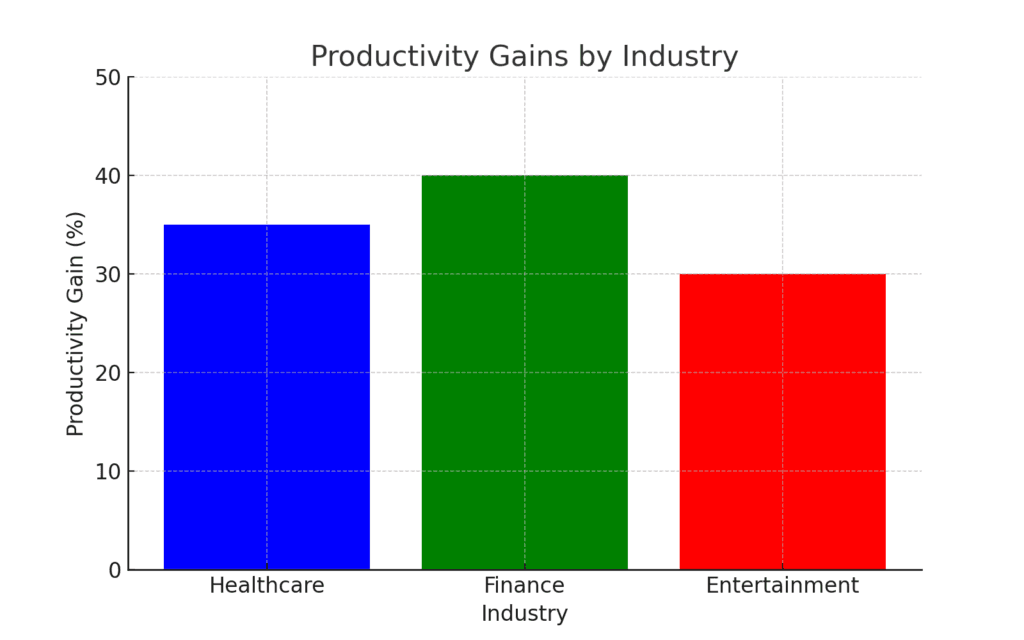 Productivity Gains by Industry

Productivity Gain (%)

50
40
30
20
10
0

Healthcare
Finance
Entertainment

Industry